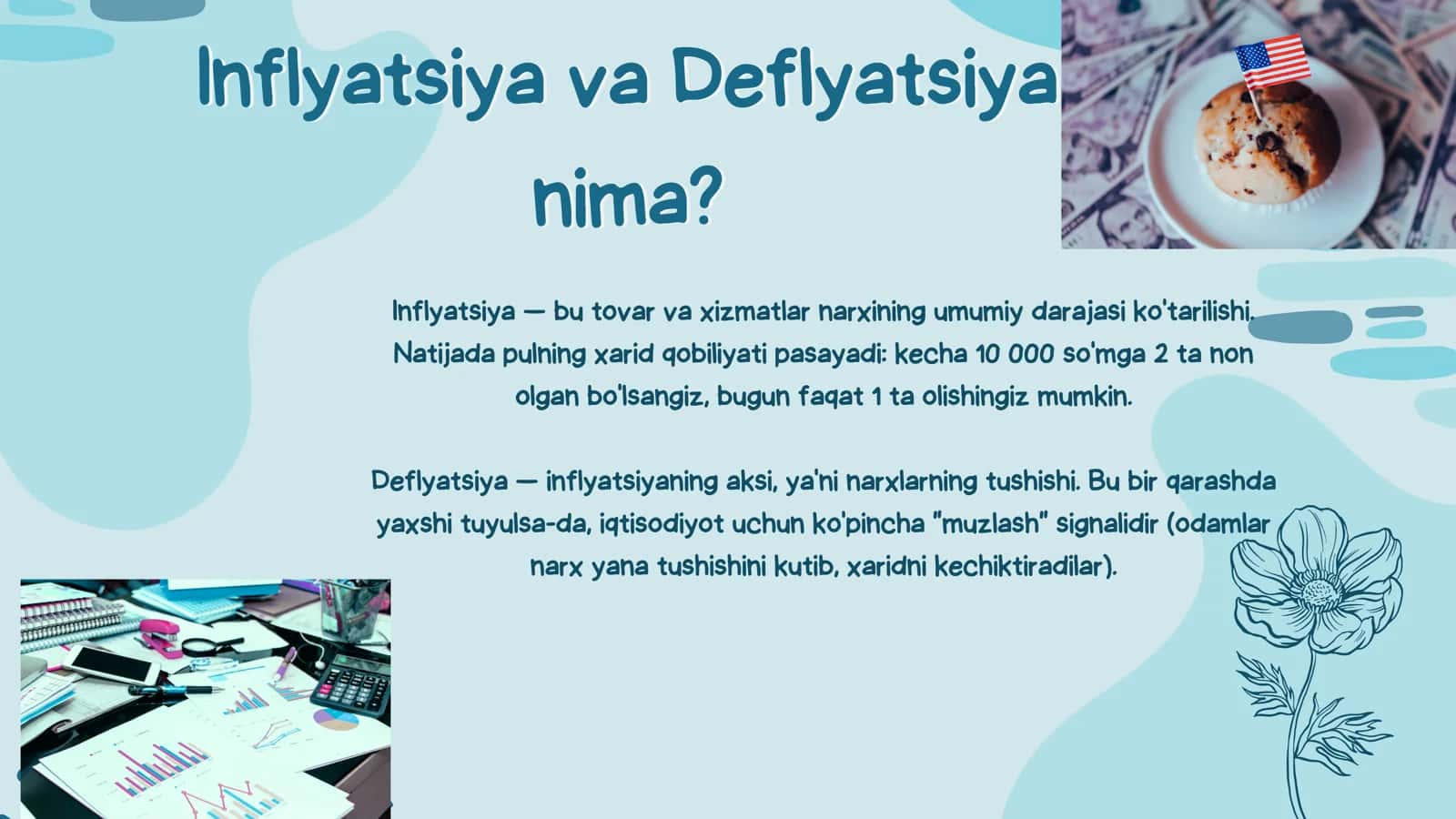 Inflyatsiya va Deflyatsiya nima?

Inflyatsiya — bu tovar va xizmatlar narxining umumiy darajasi ko'tarilishi. Natijada pulning xarid qobiliyati pasayadi: kecha 10 000 so'mga 2 ta non olgan bo'lsangiz, bugun faqat 1 ta olishingiz mumkin.

Deflyatsiya — inflyatsiyaning aksi, ya'ni narxlarning tushishi. Bu bir qarashda yaxshi tuyulsa-da, iqtisodiyot uchun ko'pincha "muzlash" signalidir (odamlar narx yana tushishini kutib, xaridni kechiktiradilar).